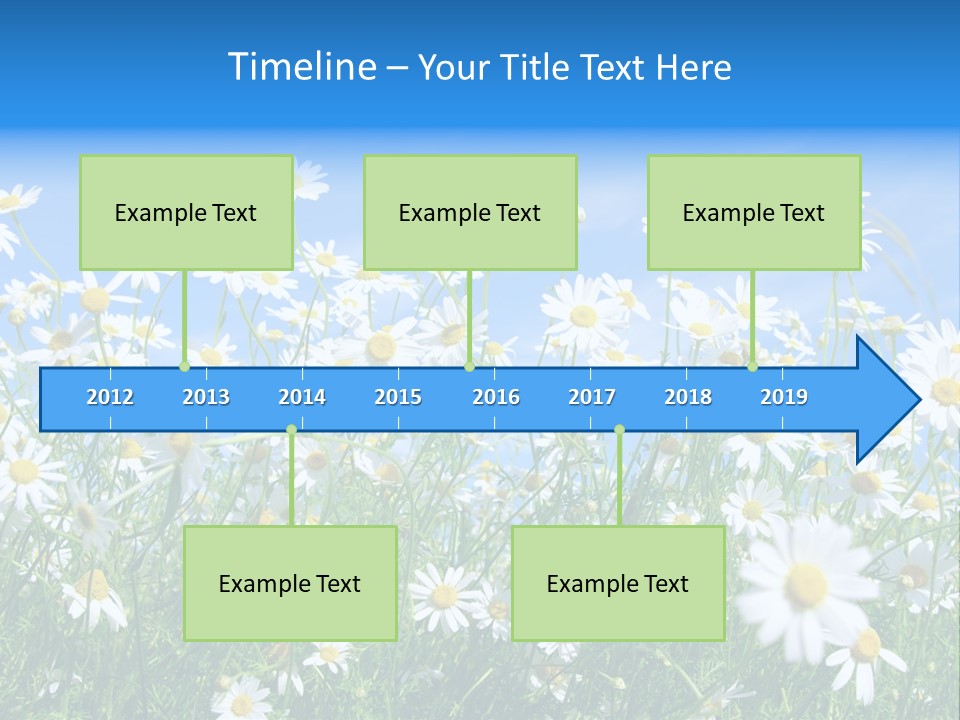 Timeline – Your Title Text Here

Example Text

Example Text

Example Text

2012 2013 2014 2015 2016 2017 2018 2019

Example Text

Example Text